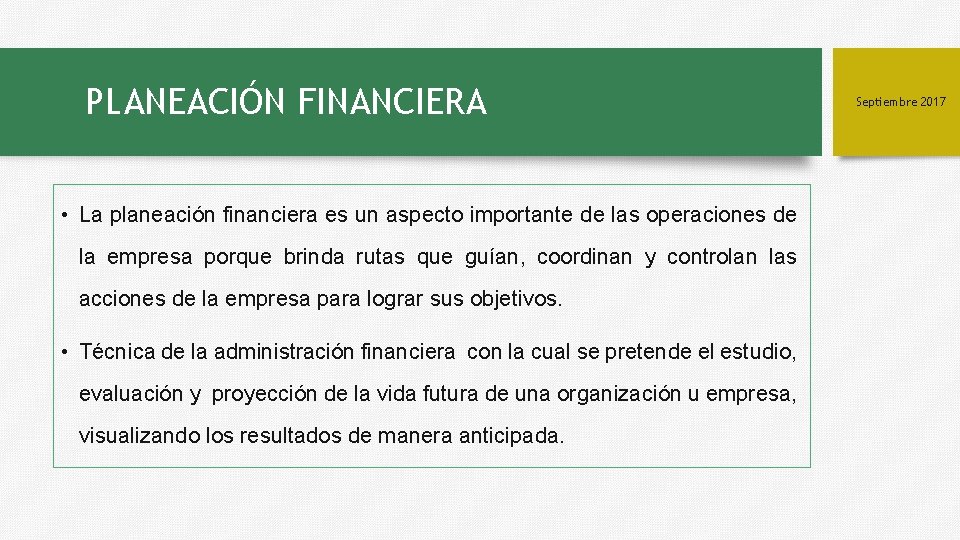 PLANEACIÓN FINANCIERA

Septiembre 2017

• La planeación financiera es un aspecto importante de las operaciones de la empresa porque brinda rutas que guían, coordinan y controlan las acciones de la empresa para lograr sus objetivos.

• Técnica de la administración financiera con la cual se pretende el estudio, evaluación y proyección de la vida futura de una organización u empresa, visualizando los resultados de manera anticipada.